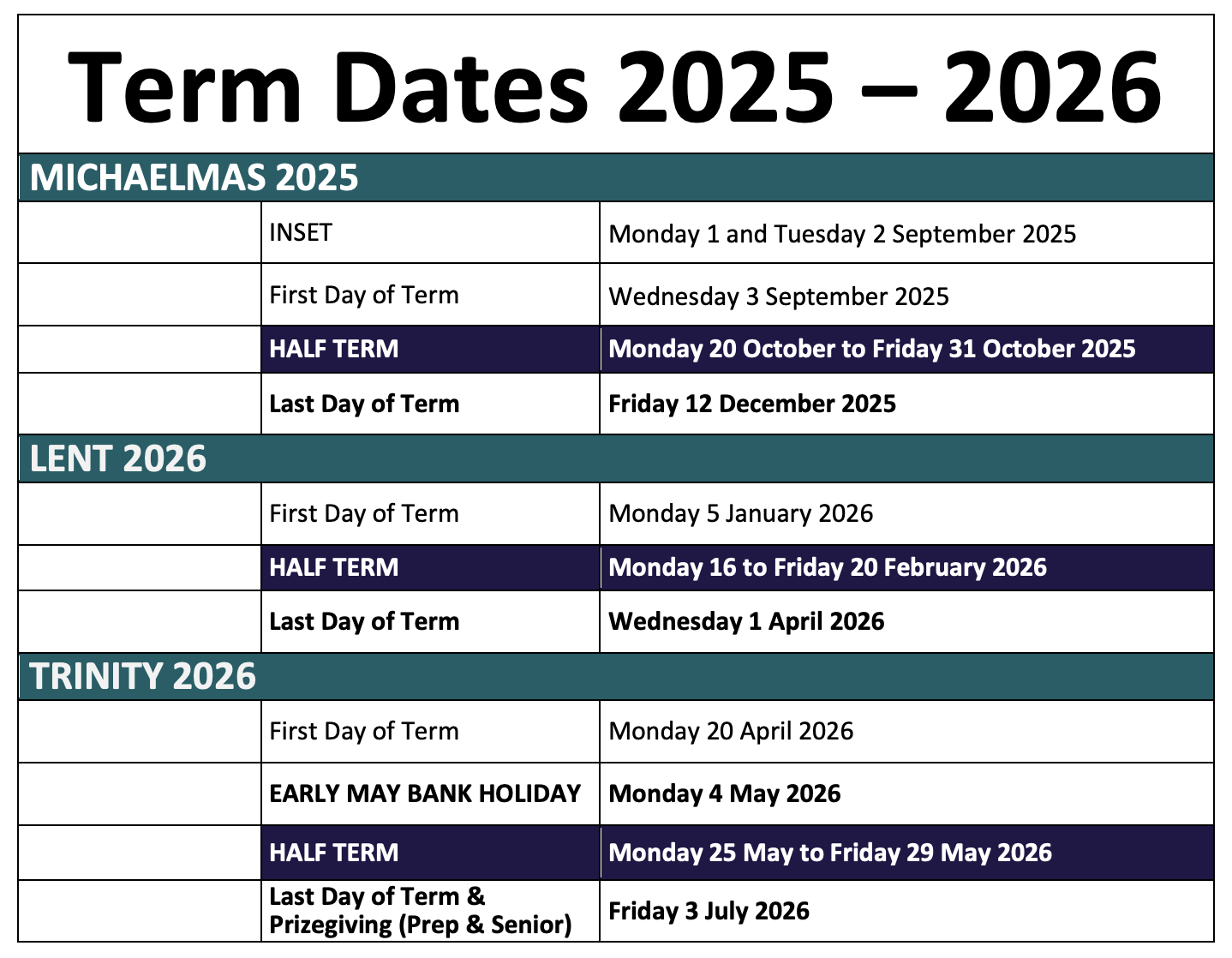 Term Dates 2025 – 2026

| MICHAELMAS 2025 | | |
|---|---|---|
| | INSET | Monday 1 and Tuesday 2 September 2025 |
| | First Day of Term | Wednesday 3 September 2025 |
| | HALF TERM | Monday 20 October to Friday 31 October 2025 |
| | Last Day of Term | Friday 12 December 2025 |
| LENT 2026 | | |
| | First Day of Term | Monday 5 January 2026 |
| | HALF TERM | Monday 16 to Friday 20 February 2026 |
| | Last Day of Term | Wednesday 1 April 2026 |
| TRINITY 2026 | | |
| | First Day of Term | Monday 20 April 2026 |
| | EARLY MAY BANK HOLIDAY | Monday 4 May 2026 |
| | HALF TERM | Monday 25 May to Friday 29 May 2026 |
| | Last Day of Term & Prizegiving (Prep & Senior) | Friday 3 July 2026 |